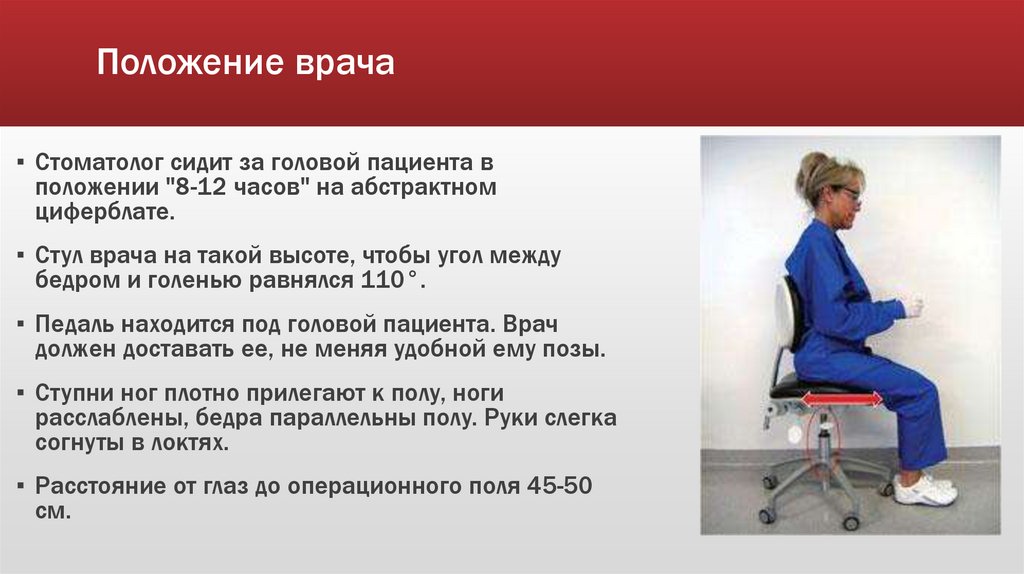 Положение врача

▪ Стоматолог сидит за головой пациента в положении "8-12 часов" на абстрактном циферблате.

▪ Стул врача на такой высоте, чтобы угол между бедром и голенью равнялся 110°.

▪ Педаль находится под головой пациента. Врач должен доставать ее, не меняя удобной ему позы.

▪ Ступни ног плотно прилегают к полу, ноги расслаблены, бедра параллельны полу. Руки слегка согнуты в локтях.

▪ Расстояние от глаз до операционного поля 45-50 см.